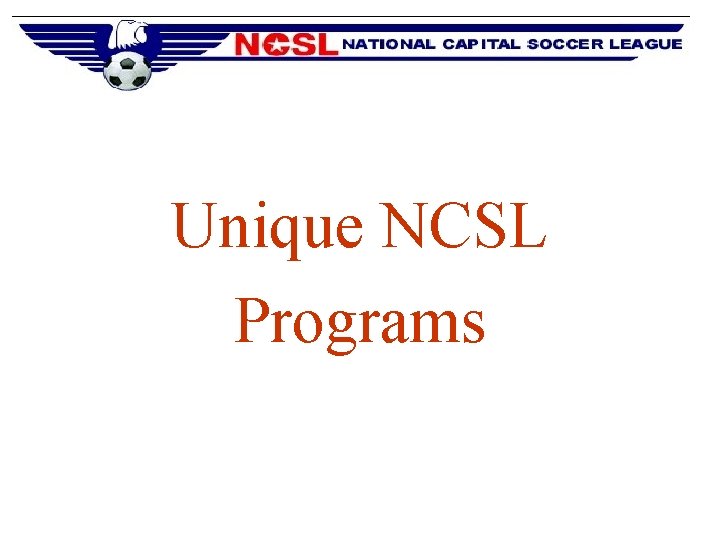 NCSL NATIONAL CAPITAL SOCCER LEAGUE

Unique NCSL Programs